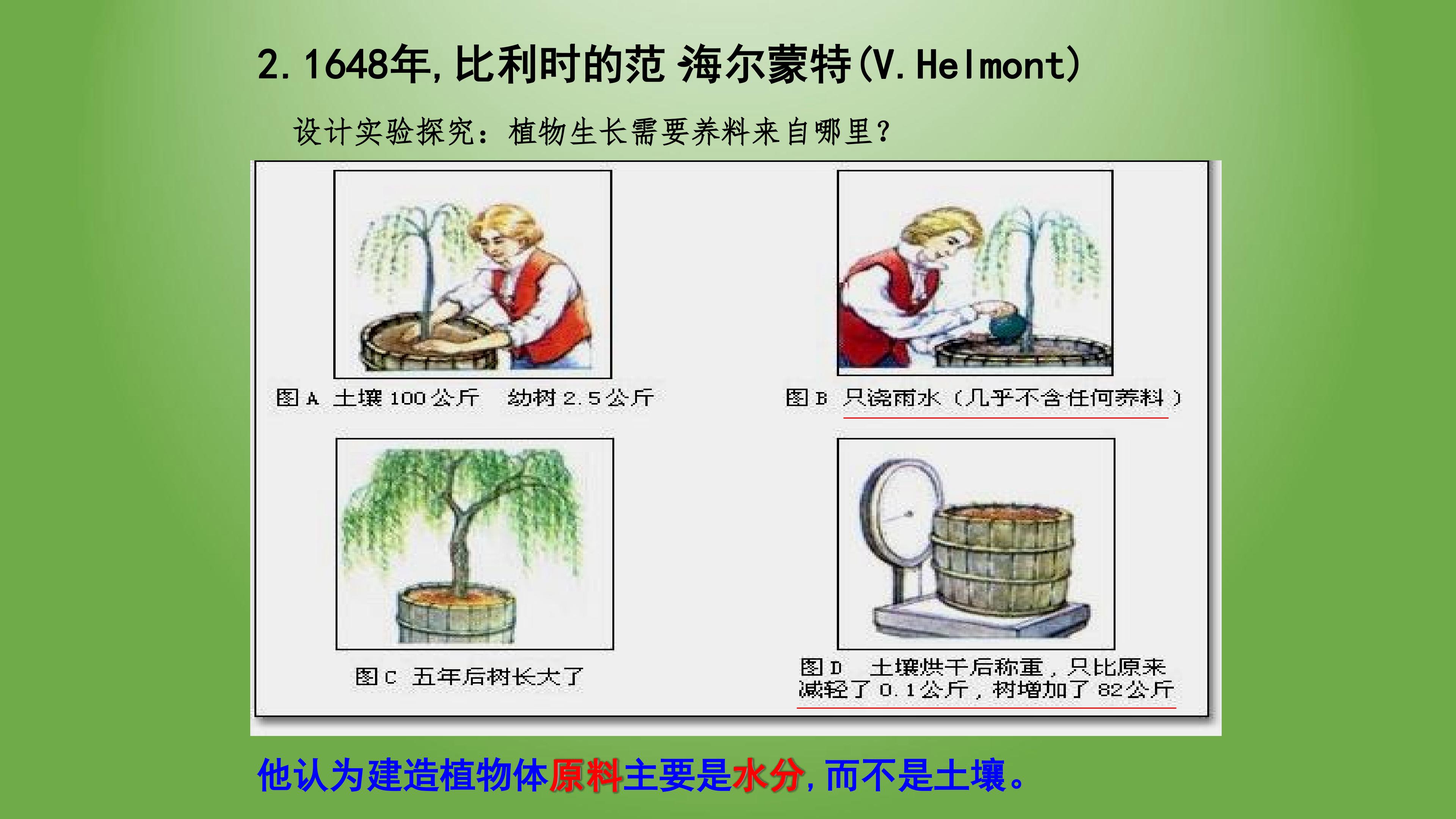 2.1648年,比利时的范 海尔蒙特(V.Helmont)

设计实验探究：植物生长需要养料来自哪里?

图A 土壤100公斤 幼树2.5公斤

图B 只浇雨水（几乎不含任何养料）

图C 五年后树长大了

图D 土壤烘干后称重，只比原来减轻了0.1公斤，树增加了82公斤

他认为建造植物体原料主要是水分,而不是土壤。